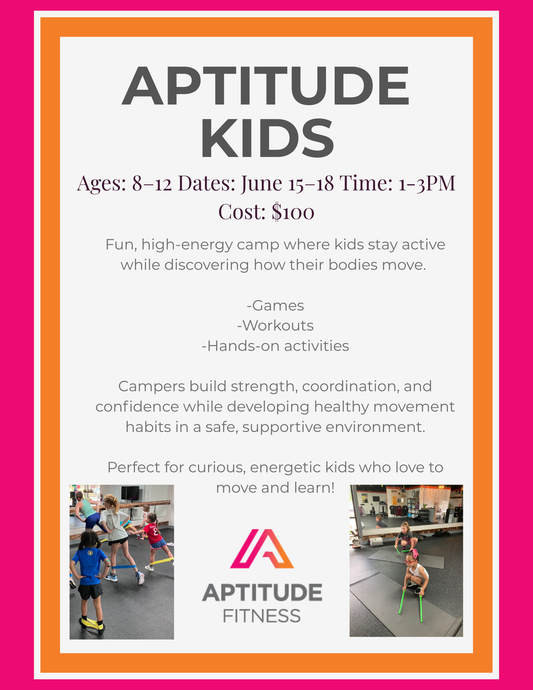 APTITUDE KIDS

Ages: 8–12 Dates: June 15–18 Time: 1-3PM
Cost: $100

Fun, high-energy camp where kids stay active while discovering how their bodies move.

-Games
-Workouts
-Hands-on activities

Campers build strength, coordination, and confidence while developing healthy movement habits in a safe, supportive environment.

Perfect for curious, energetic kids who love to move and learn!

APTITUDE
FITNESS